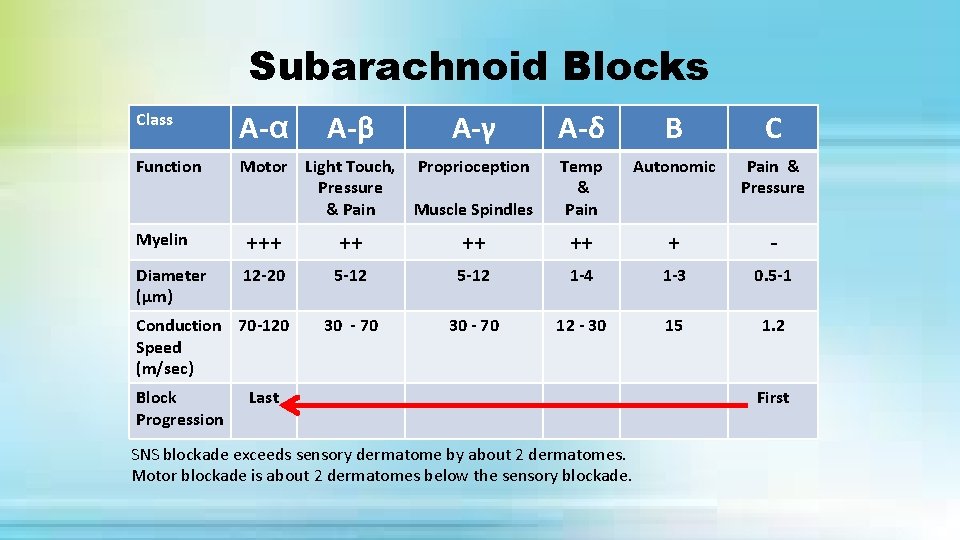 Subarachnoid Blocks

| Class | A-α | A-β | A-γ | A-δ | B | C |
|---|---|---|---|---|---|---|
| Function | Motor | Light Touch, Pressure & Pain | Proprioception Muscle Spindles | Temp & Pain | Autonomic | Pain & Pressure |
| Myelin | +++ | ++ | ++ | ++ | + | - |
| Diameter (μm) | 12-20 | 5-12 | 5-12 | 1-4 | 1-3 | 0.5-1 |
| Conduction Speed (m/sec) | 70-120 | 30 - 70 | 30 - 70 | 12 - 30 | 15 | 1.2 |
| Block Progression | Last | | | | | First |

SNS blockade exceeds sensory dermatome by about 2 dermatomes.
Motor blockade is about 2 dermatomes below the sensory blockade.